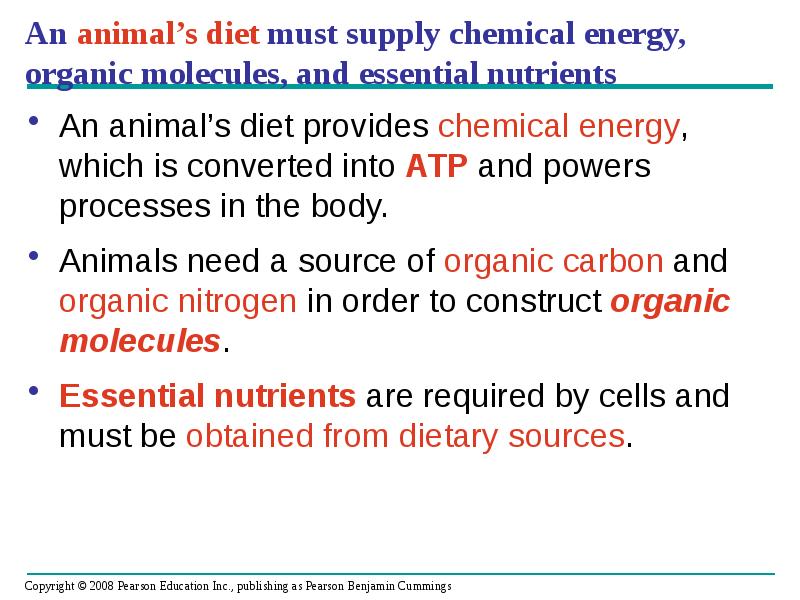 An animal's diet must supply chemical energy, organic molecules, and essential nutrients

• An animal's diet provides chemical energy, which is converted into ATP and powers processes in the body.

• Animals need a source of organic carbon and organic nitrogen in order to construct organic molecules.

• Essential nutrients are required by cells and must be obtained from dietary sources.

Copyright © 2008 Pearson Education Inc., publishing as Pearson Benjamin Cummings